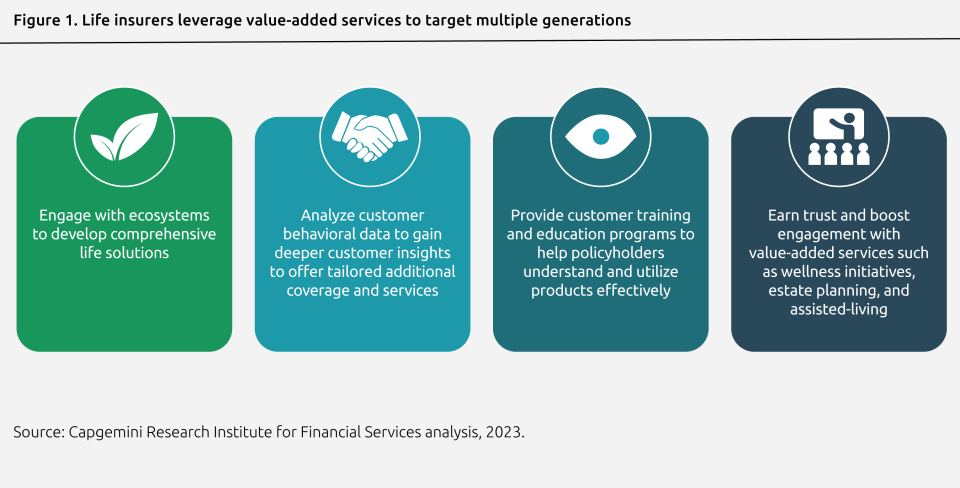 Figure 1. Life insurers leverage value-added services to target multiple generations

Engage with ecosystems to develop comprehensive life solutions

Analyze customer behavioral data to gain deeper customer insights to offer tailored additional coverage and services

Provide customer training and education programs to help policyholders understand and utilize products effectively

Earn trust and boost engagement with value-added services such as wellness initiatives, estate planning, and assisted-living

Source: Capgemini Research Institute for Financial Services analysis, 2023.